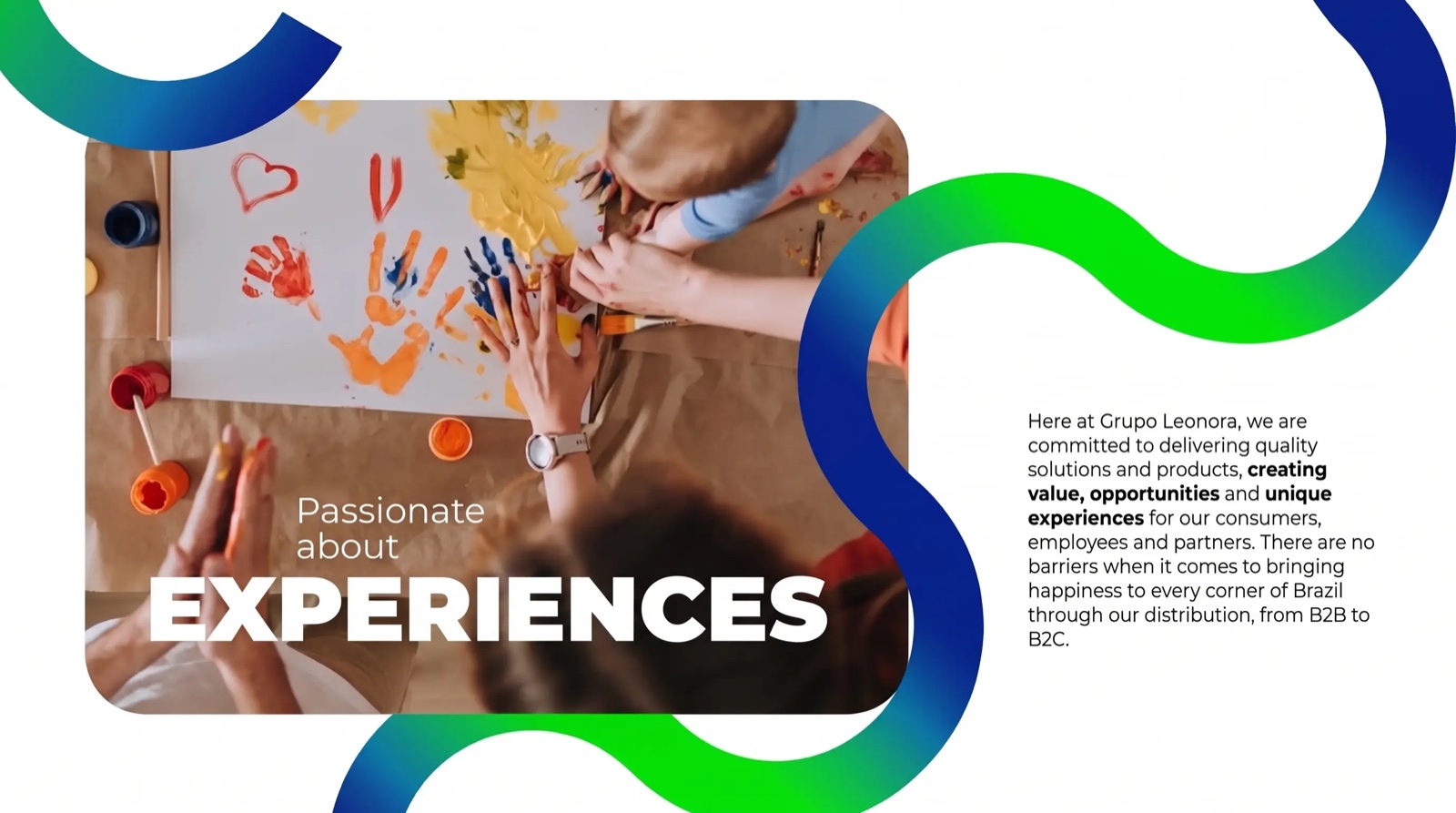 Passionate about
EXPERIENCES

Here at Grupo Leonora, we are committed to delivering quality solutions and products, creating value, opportunities and unique experiences for our consumers, employees and partners. There are no barriers when it comes to bringing happiness to every corner of Brazil through our distribution, from B2B to B2C.